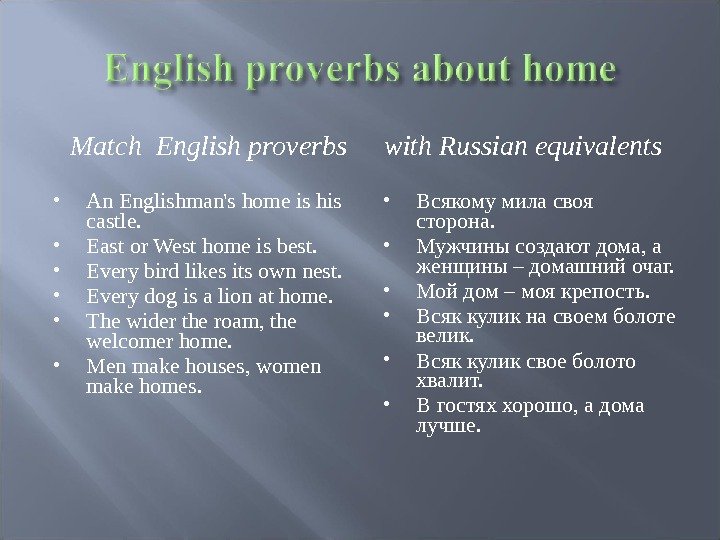 English proverbs about home

Match English proverbs

• An Englishman's home is his castle.
• East or West home is best.
• Every bird likes its own nest.
• Every dog is a lion at home.
• The wider the roam, the welcomer home.
• Men make houses, women make homes.

with Russian equivalents

• Всякому мила своя сторона.
• Мужчины создают дома, а женщины – домашний очаг.
• Мой дом – моя крепость.
• Всяк кулик на своем болоте велик.
• Всяк кулик свое болото хвалит.
• В гостях хорошо, а дома лучше.